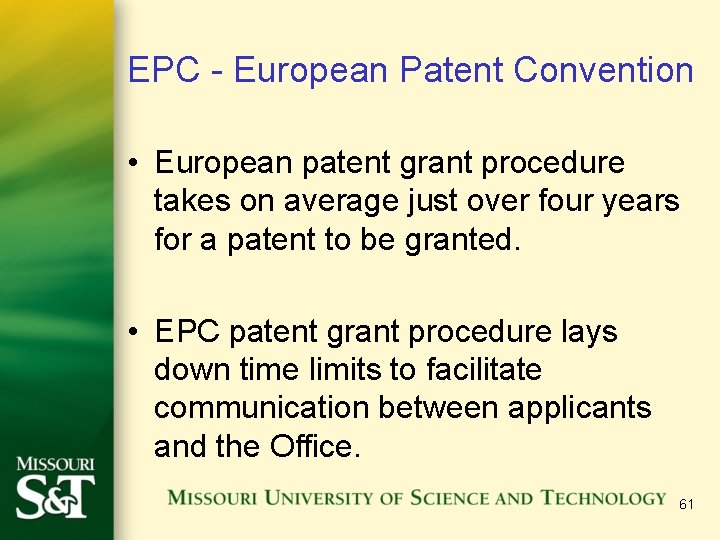 EPC - European Patent Convention

• European patent grant procedure takes on average just over four years for a patent to be granted.

• EPC patent grant procedure lays down time limits to facilitate communication between applicants and the Office.

MISSOURI S&T

MISSOURI UNIVERSITY OF SCIENCE AND TECHNOLOGY

61